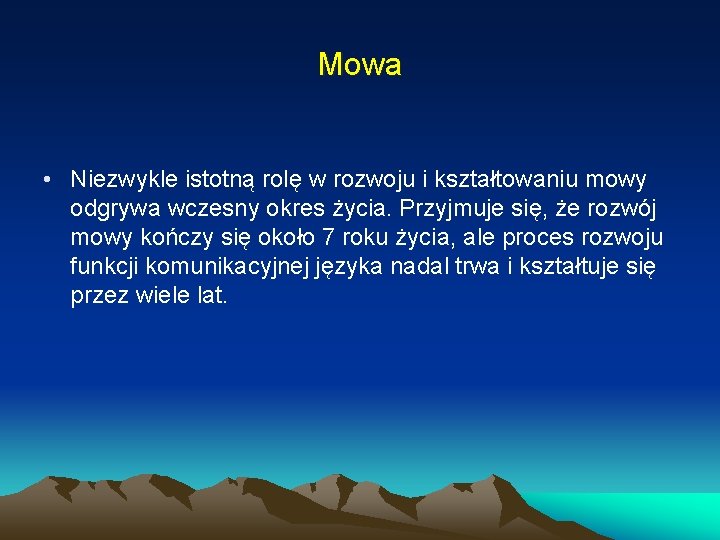 Mowa

• Niezwykle istotną rolę w rozwoju i kształtowaniu mowy odgrywa wczesny okres życia. Przyjmuje się, że rozwój mowy kończy się około 7 roku życia, ale proces rozwoju funkcji komunikacyjnej języka nadal trwa i kształtuje się przez wiele lat.